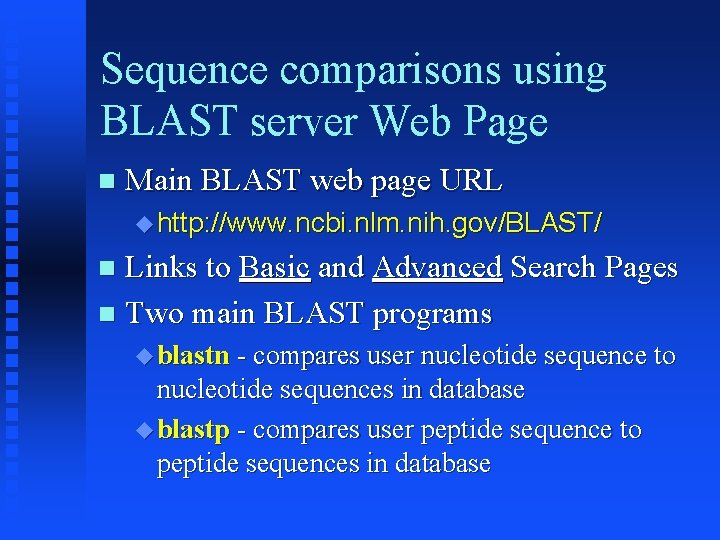 Sequence comparisons using BLAST server Web Page

Main BLAST web page URL

http://www.ncbi.nlm.nih.gov/BLAST/

Links to Basic and Advanced Search Pages

Two main BLAST programs

blastn - compares user nucleotide sequence to nucleotide sequences in database

blastp - compares user peptide sequence to peptide sequences in database